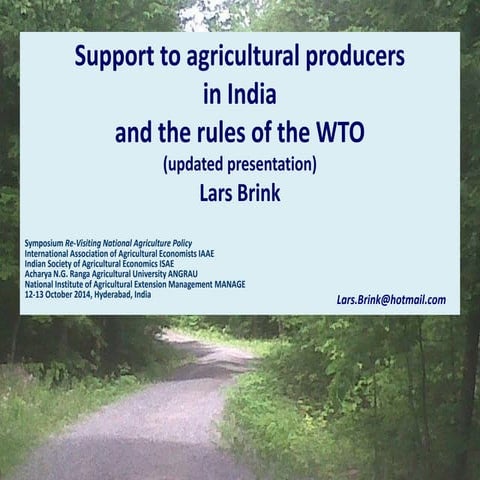 Support to agricultural producers in India and the rules of the WTO
(updated presentation)
Lars Brink

Symposium Re-Visiting National Agriculture Policy
International Association of Agricultural Economists IAAE
Indian Society of Agricultural Economics ISAE
Acharya N.G. Ranga Agricultural University ANGRAU
National Institute of Agricultural Extension Management MANAGE
12-13 October 2014, Hyderabad, India

Lars.Brink@hotmail.com